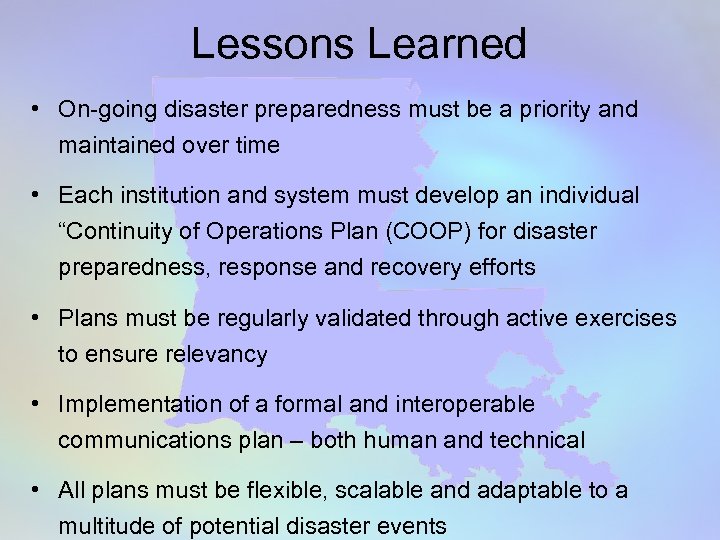 Lessons Learned

• On-going disaster preparedness must be a priority and maintained over time

• Each institution and system must develop an individual “Continuity of Operations Plan (COOP) for disaster preparedness, response and recovery efforts

• Plans must be regularly validated through active exercises to ensure relevancy

• Implementation of a formal and interoperable communications plan – both human and technical

• All plans must be flexible, scalable and adaptable to a multitude of potential disaster events